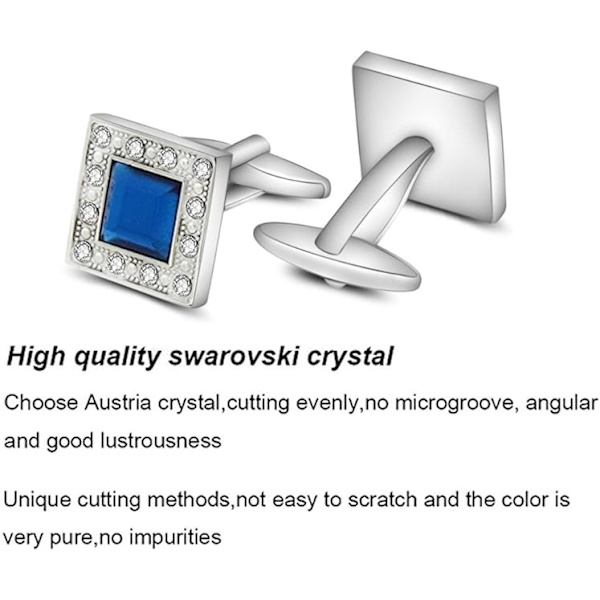 High quality swarovski crystal

Choose Austria crystal,cutting evenly,no microgroove, angular and good lustrousness

Unique cutting methods,not easy to scratch and the color is very pure,no impurities